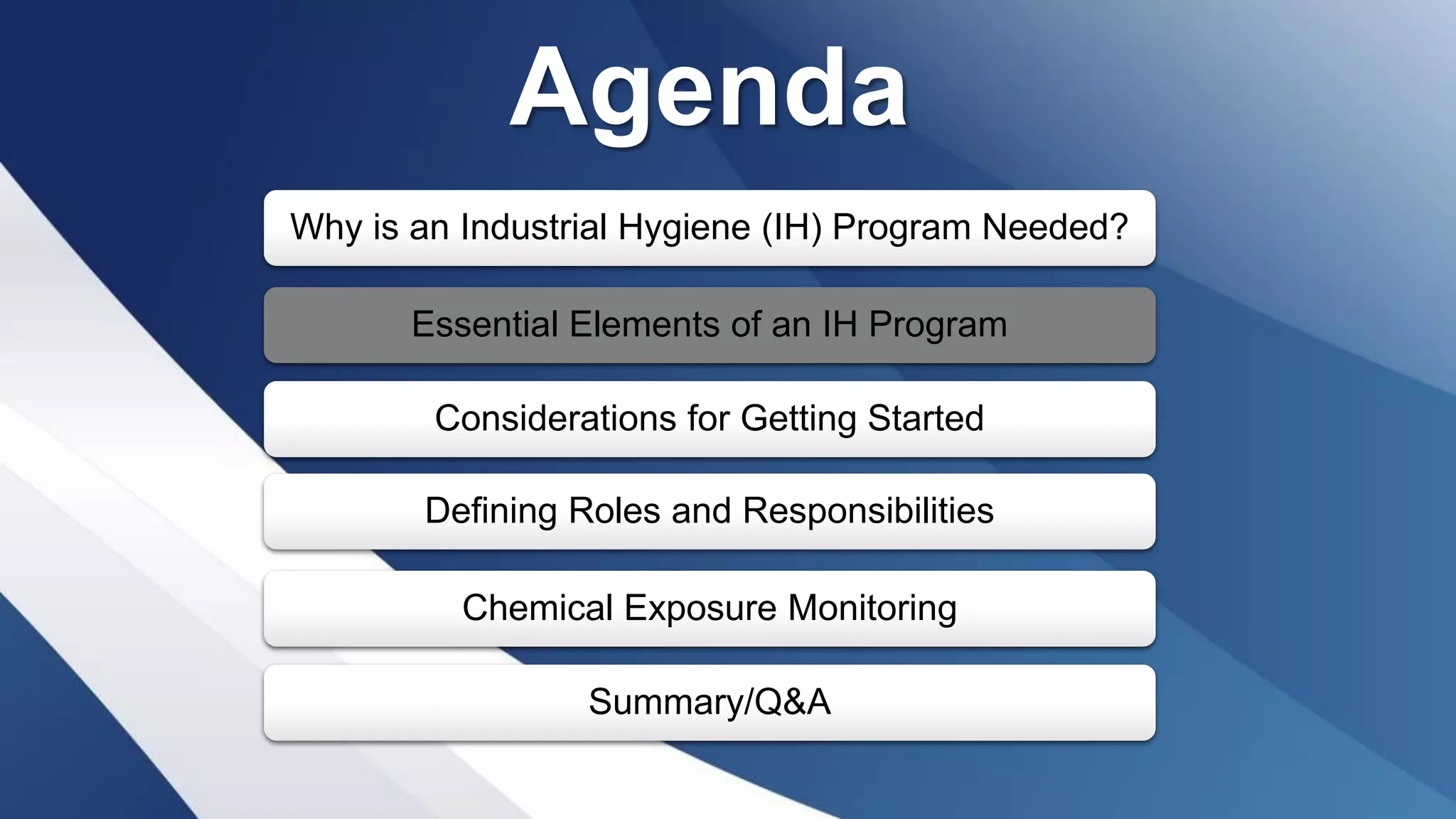 Agenda

Why is an Industrial Hygiene (IH) Program Needed?

Essential Elements of an IH Program

Considerations for Getting Started

Defining Roles and Responsibilities

Chemical Exposure Monitoring

Summary/Q&A